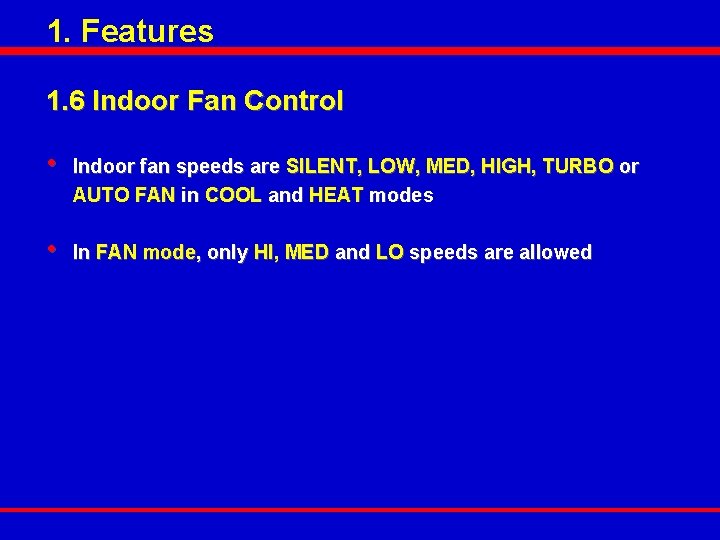 1. Features

1.6 Indoor Fan Control

• Indoor fan speeds are SILENT, LOW, MED, HIGH, TURBO or AUTO FAN in COOL and HEAT modes

• In FAN mode, only HI, MED and LO speeds are allowed